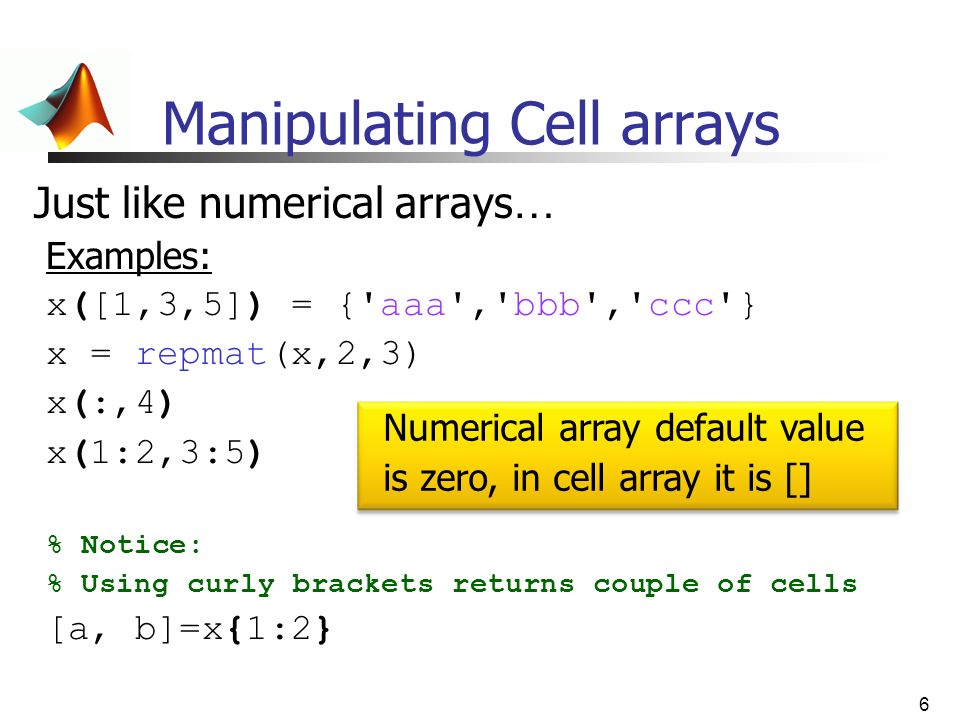 Manipulating Cell arrays

Just like numerical arrays…

Examples:

x([1,3,5]) = {'aaa','bbb','ccc'}

x = repmat(x,2,3)

x(:,4)

x(1:2,3:5)

Numerical array default value is zero, in cell array it is []

% Notice:

% Using curly brackets returns couple of cells

[a, b]=x{1:2}

6